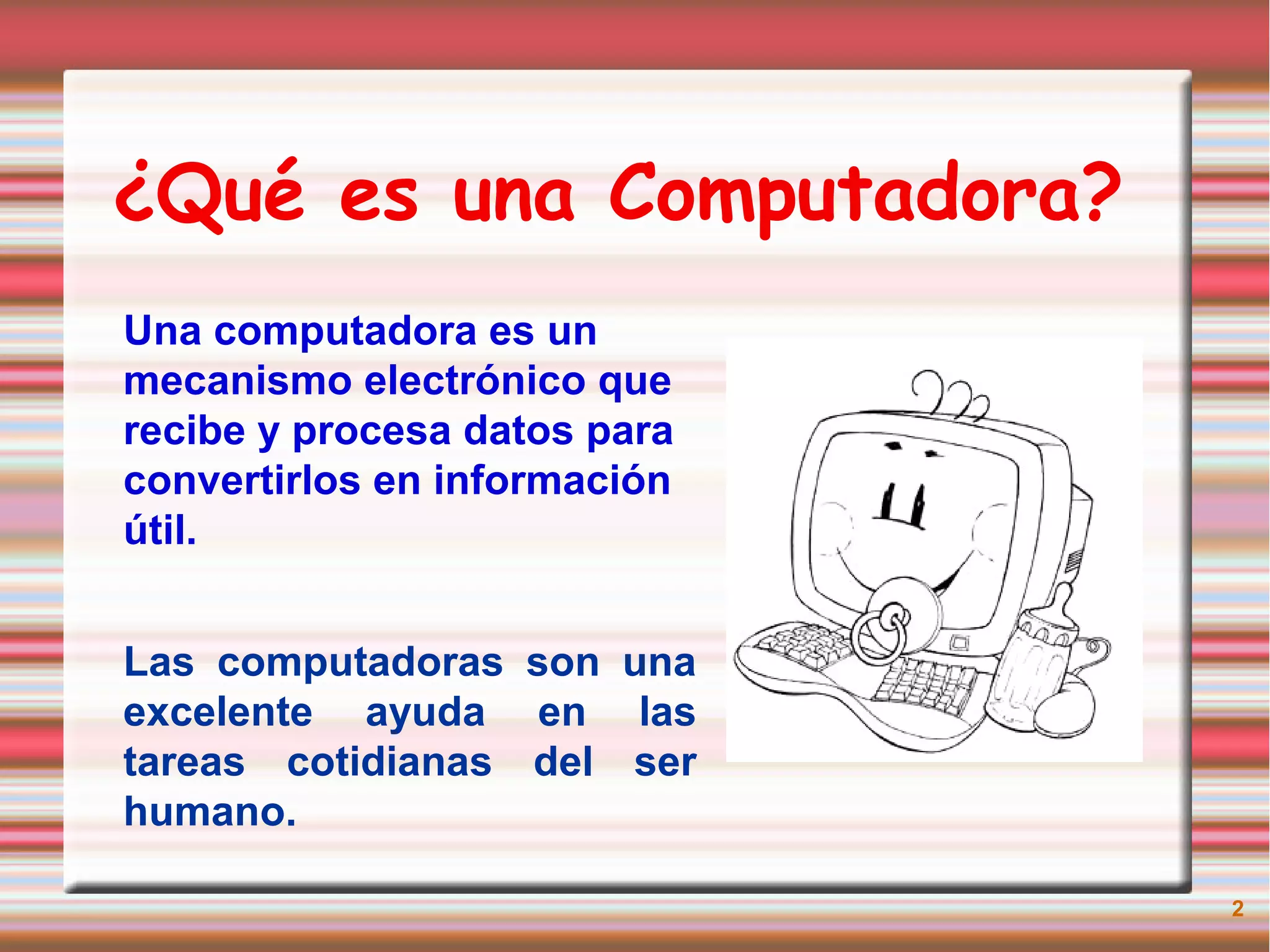 ¿Qué es una Computadora?

Una computadora es un mecanismo electrónico que recibe y procesa datos para convertirlos en información útil.

Las computadoras son una excelente ayuda en las tareas cotidianas del ser humano.

2